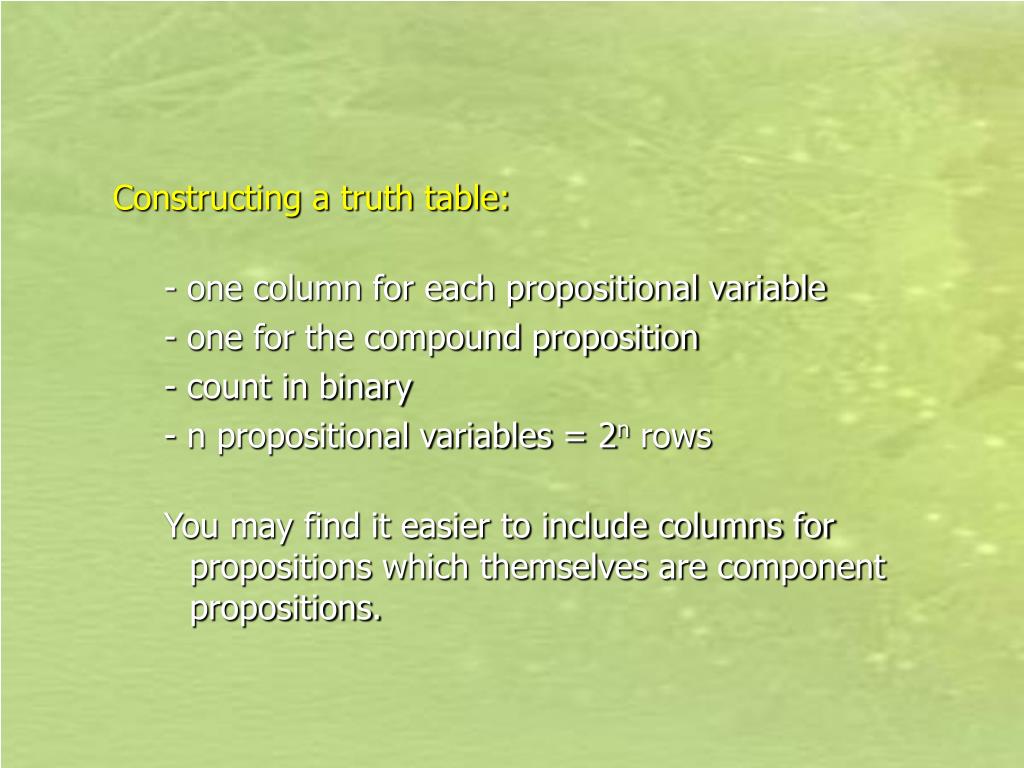 Constructing a truth table:

- one column for each propositional variable
- one for the compound proposition
- count in binary
- n propositional variables = $2^n$ rows

You may find it easier to include columns for propositions which themselves are component propositions.